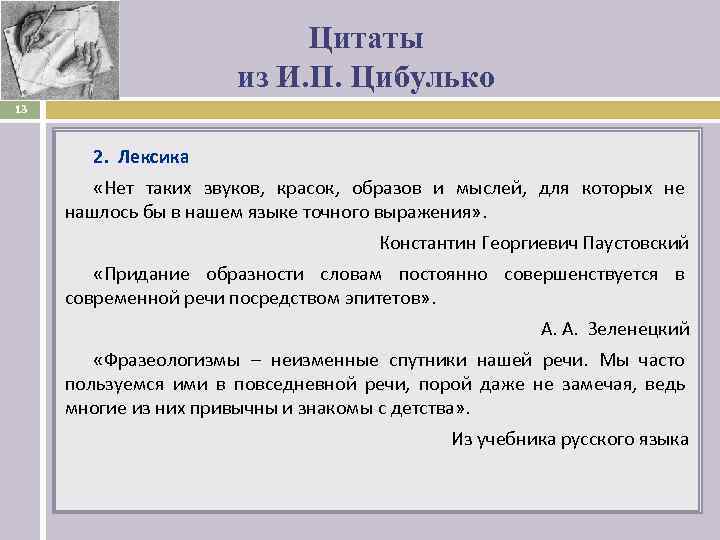 Цитаты
из И.П. Цибулько

13

2. Лексика

«Нет таких звуков, красок, образов и мыслей, для которых не нашлось бы в нашем языке точного выражения».

Константин Георгиевич Паустовский

«Придание образности словам постоянно совершенствуется в современной речи посредством эпитетов».

А. А. Зеленецкий

«Фразеологизмы – неизменные спутники нашей речи. Мы часто пользуемся ими в повседневной речи, порой даже не замечая, ведь многие из них привычны и знакомы с детства».

Из учебника русского языка